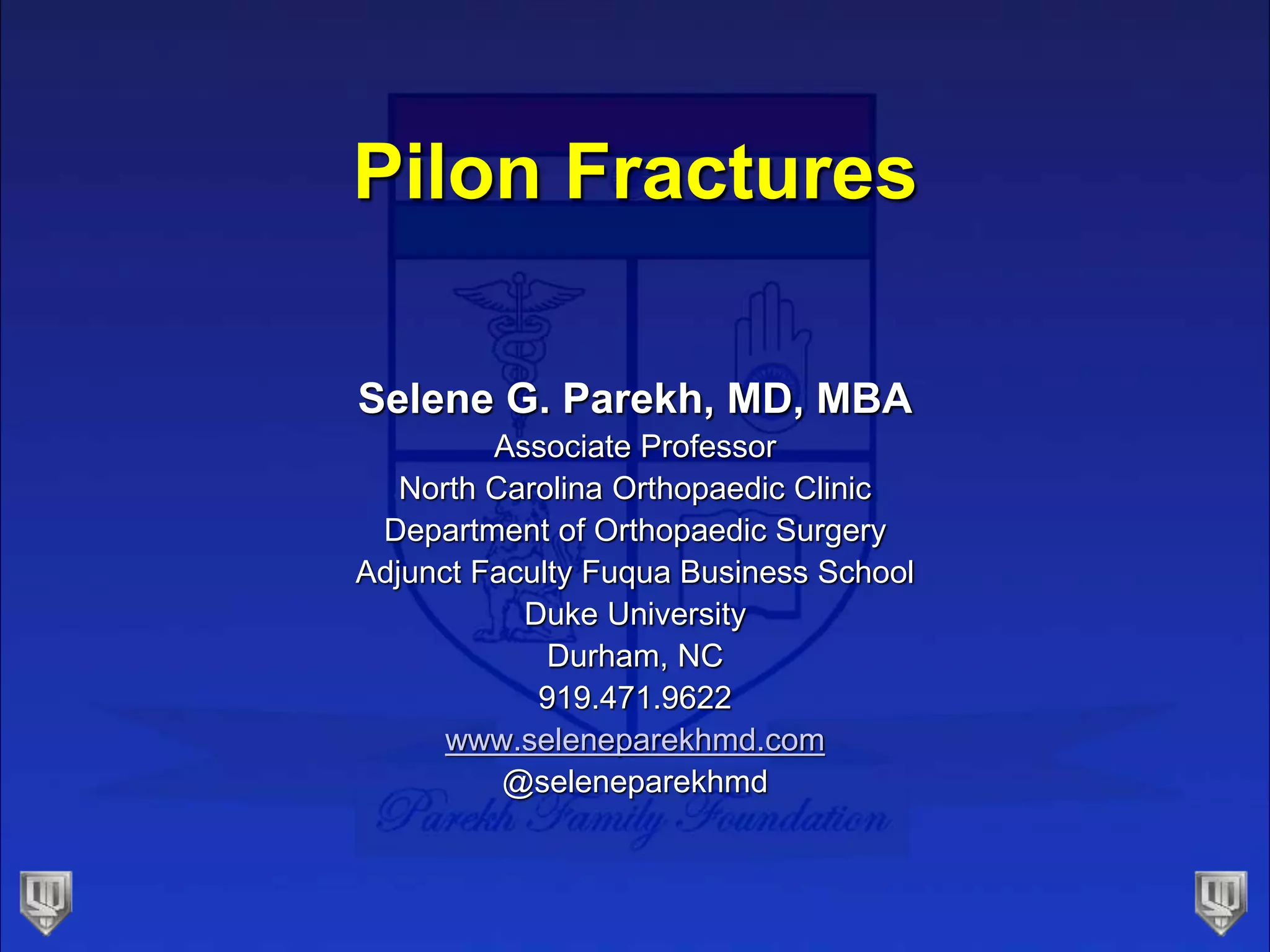 Pilon Fractures

Selene G. Parekh, MD, MBA
Associate Professor
North Carolina Orthopaedic Clinic
Department of Orthopaedic Surgery
Adjunct Faculty Fuqua Business School
Duke University
Durham, NC
919.471.9622
www.seleneparekhmd.com
@seleneparekhmd

Parekh Family Foundation